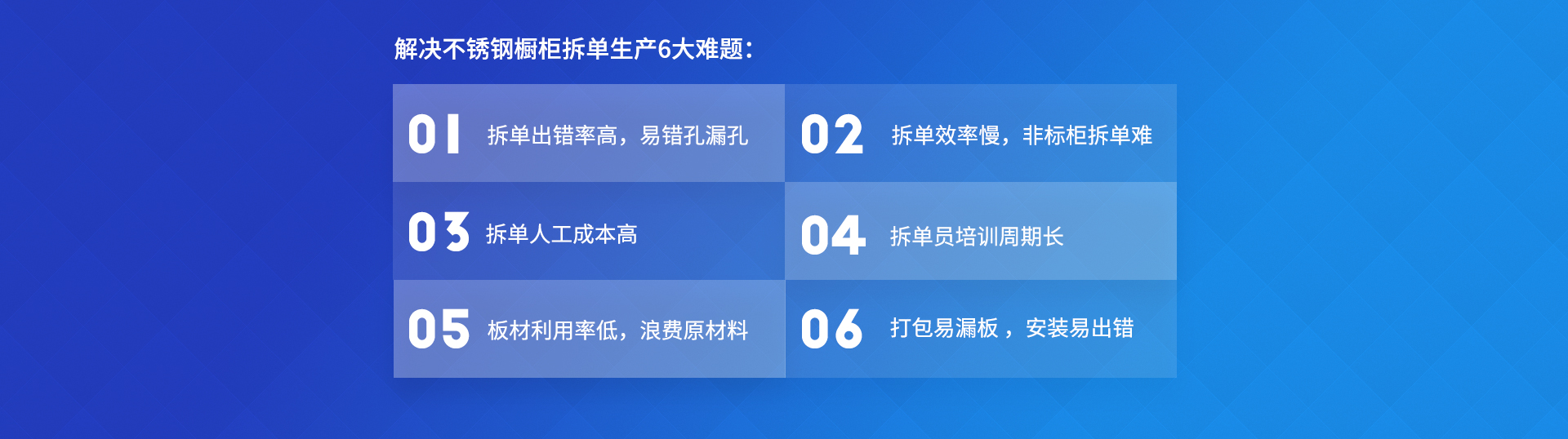 解决不锈钢橱柜拆单生产6大难题：

01 拆单出错率高，易错孔漏孔

02 拆单效率慢，非标柜拆单难

03 拆单人工成本高

04 拆单员培训周期长

05 板材利用率低，浪费原材料

06 打包易漏板，安装易出错